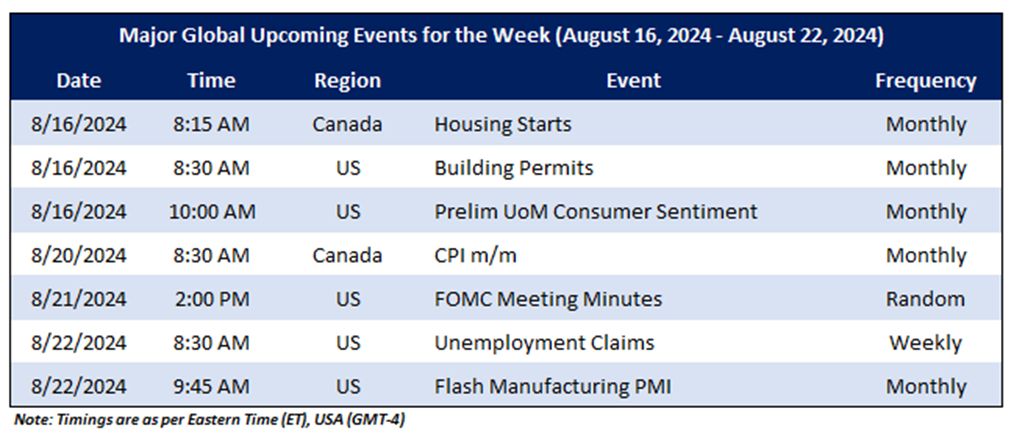 Major Global Upcoming Events for the Week (August 16, 2024 - August 22, 2024)

| Date | Time | Region | Event | Frequency |
|---|---|---|---|---|
| 8/16/2024 | 8:15 AM | Canada | Housing Starts | Monthly |
| 8/16/2024 | 8:30 AM | US | Building Permits | Monthly |
| 8/16/2024 | 10:00 AM | US | Prelim UoM Consumer Sentiment | Monthly |
| 8/20/2024 | 8:30 AM | Canada | CPI m/m | Monthly |
| 8/21/2024 | 2:00 PM | US | FOMC Meeting Minutes | Random |
| 8/22/2024 | 8:30 AM | US | Unemployment Claims | Weekly |
| 8/22/2024 | 9:45 AM | US | Flash Manufacturing PMI | Monthly |

Note: Timings are as per Eastern Time (ET), USA (GMT-4)